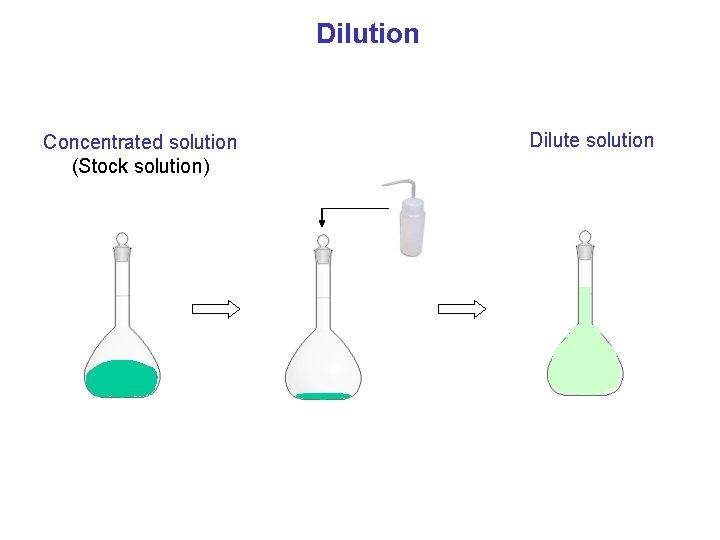 Dilution

Concentrated solution
(Stock solution)

Dilute solution